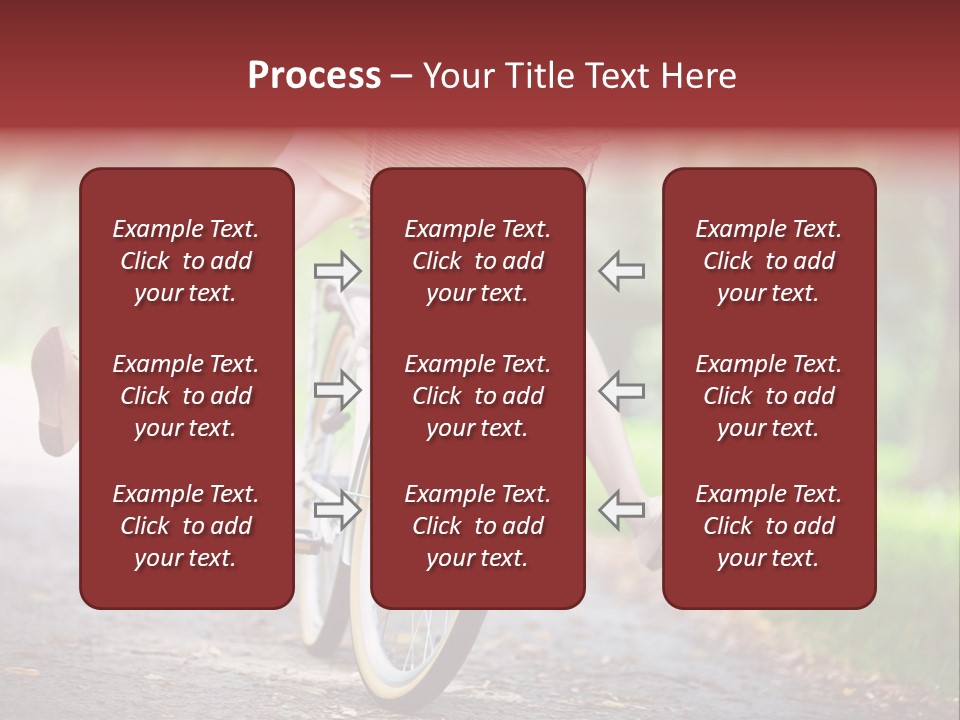 Process – Your Title Text Here

Example Text. Click to add your text.

Example Text. Click to add your text.

Example Text. Click to add your text.

Example Text. Click to add your text.

Example Text. Click to add your text.

Example Text. Click to add your text.

Example Text. Click to add your text.

Example Text. Click to add your text.

Example Text. Click to add your text.